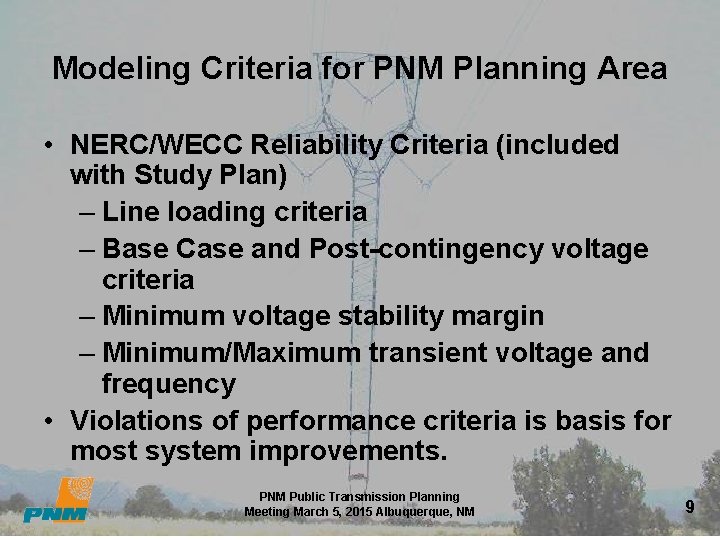 Modeling Criteria for PNM Planning Area

• NERC/WECC Reliability Criteria (included with Study Plan)
– Line loading criteria
– Base Case and Post-contingency voltage criteria
– Minimum voltage stability margin
– Minimum/Maximum transient voltage and frequency
• Violations of performance criteria is basis for most system improvements.

PNM

PNM Public Transmission Planning Meeting March 5, 2015 Albuquerque, NM

9